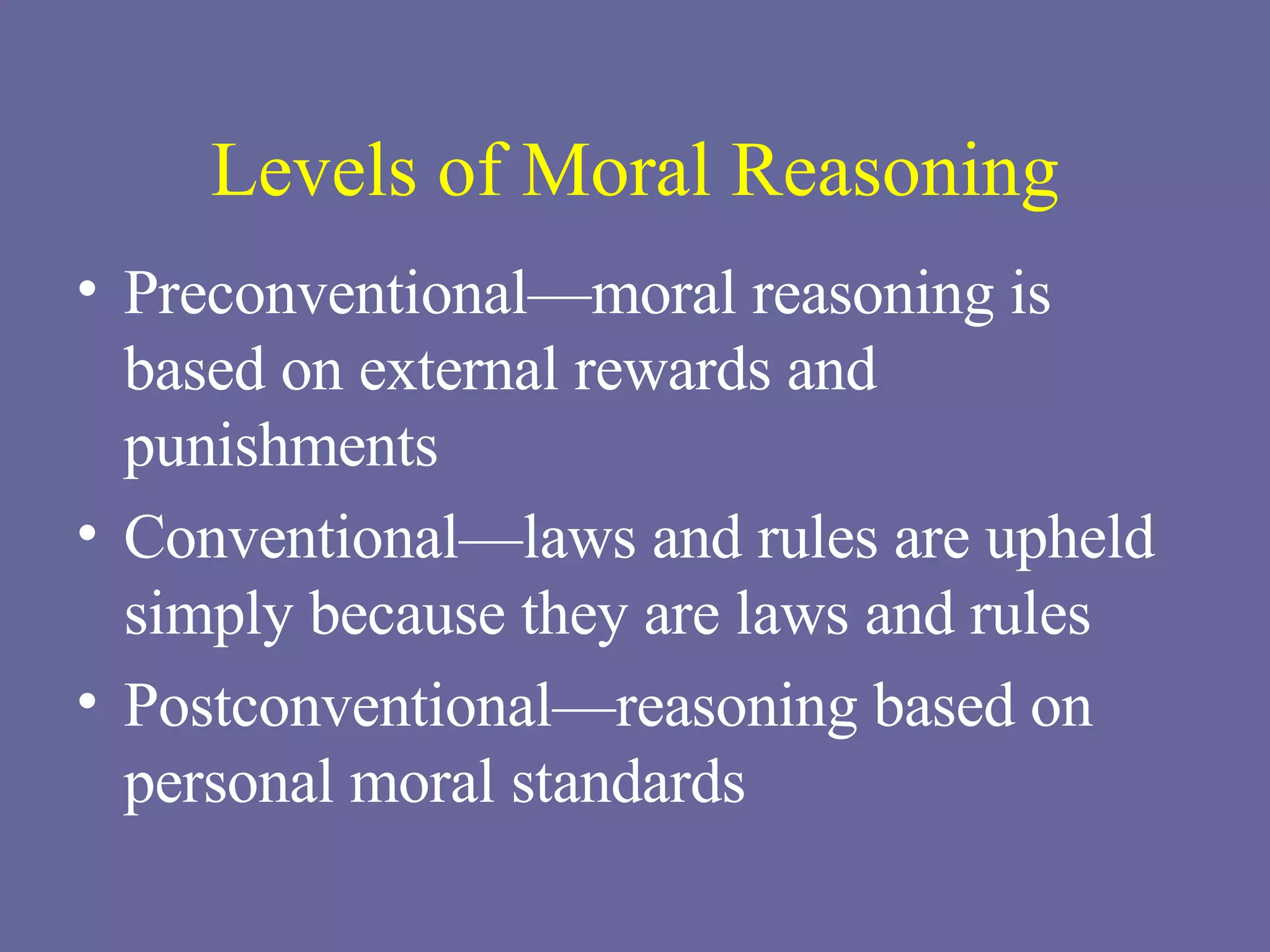 Levels of Moral Reasoning

• Preconventional—moral reasoning is based on external rewards and punishments
• Conventional—laws and rules are upheld simply because they are laws and rules
• Postconventional—reasoning based on personal moral standards